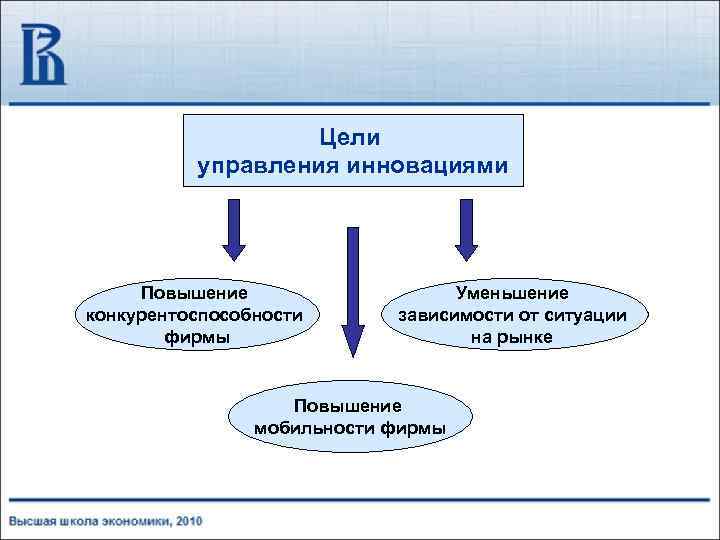 Цели управления инновациями

Повышение конкурентоспособности фирмы

Уменьшение зависимости от ситуации на рынке

Повышение мобильности фирмы

Высшая школа экономики, 2010